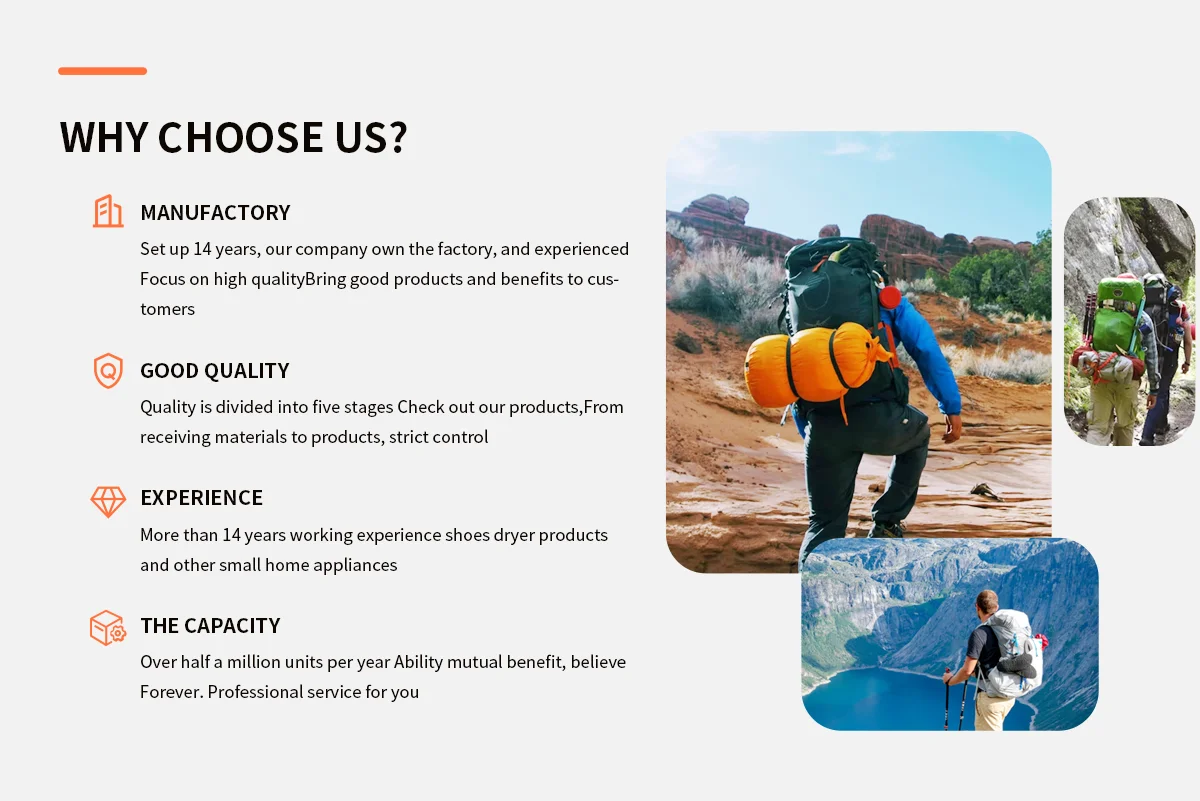 WHY CHOOSE US?

MANUFACTORY

Set up 14 years, our company own the factory, and experienced Focus on high qualityBring good products and benefits to customers

GOOD QUALITY

Quality is divided into five stages Check out our products,From receiving materials to products, strict control

EXPERIENCE

More than 14 years working experience shoes dryer products and other small home appliances

THE CAPACITY

Over half a million units per year Ability mutual benefit, believe Forever. Professional service for you